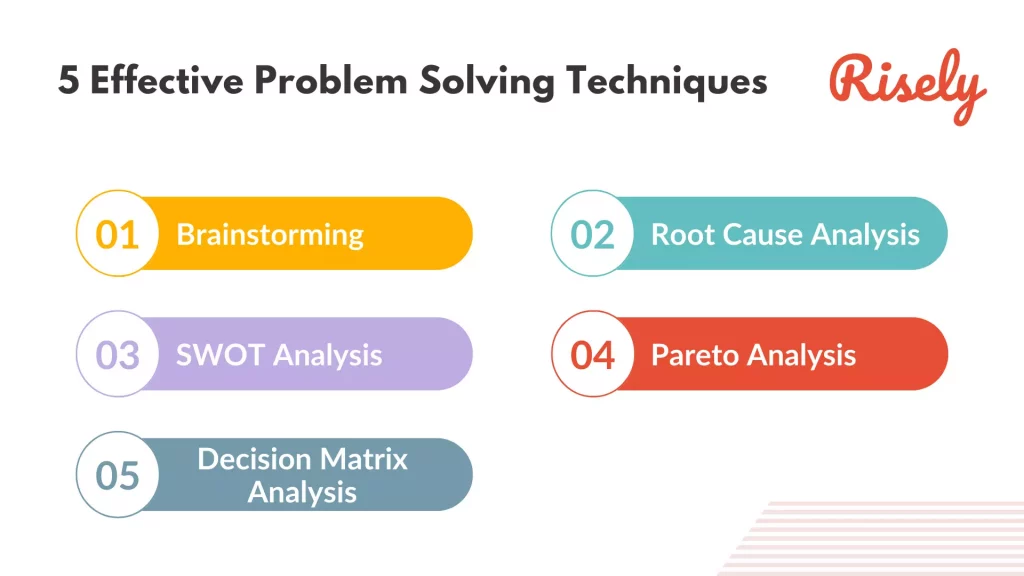 5 Effective Problem Solving Techniques

Risely

01 Brainstorming

02 Root Cause Analysis

03 SWOT Analysis

04 Pareto Analysis

05 Decision Matrix Analysis